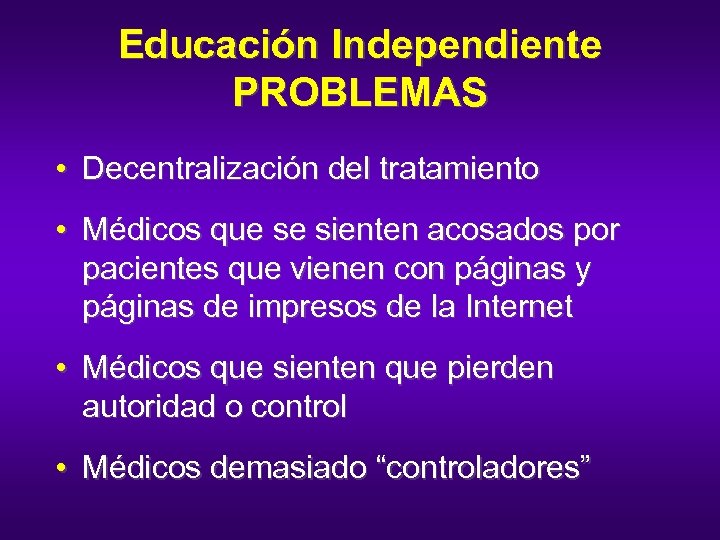 Educación Independiente
PROBLEMAS

• Decentralización del tratamiento

• Médicos que se sienten acosados por pacientes que vienen con páginas y páginas de impresos de la Internet

• Médicos que sienten que pierden autoridad o control

• Médicos demasiado “controladores”